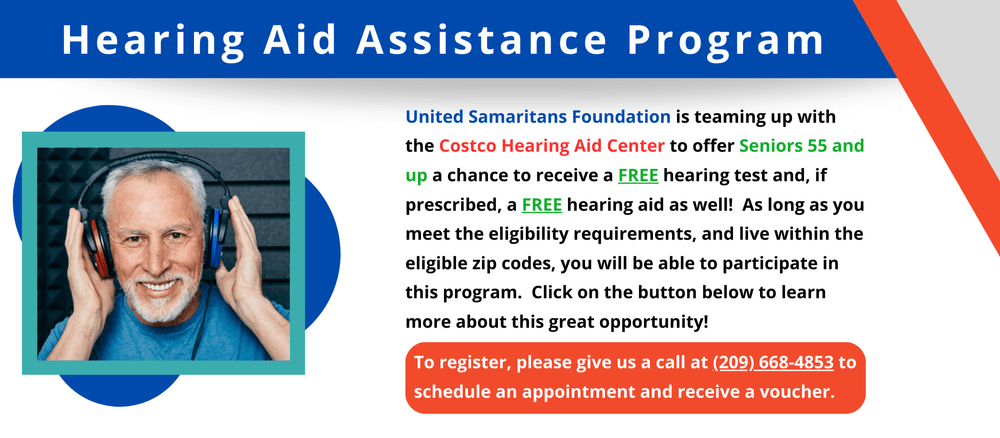 Hearing Aid Assistance Program

United Samaritans Foundation is teaming up with the Costco Hearing Aid Center to offer Seniors 55 and up a chance to receive a FREE hearing test and, if prescribed, a FREE hearing aid as well! As long as you meet the eligibility requirements, and live within the eligible zip codes, you will be able to participate in this program. Click on the button below to learn more about this great opportunity!

To register, please give us a call at (209) 668-4853 to schedule an appointment and receive a voucher.